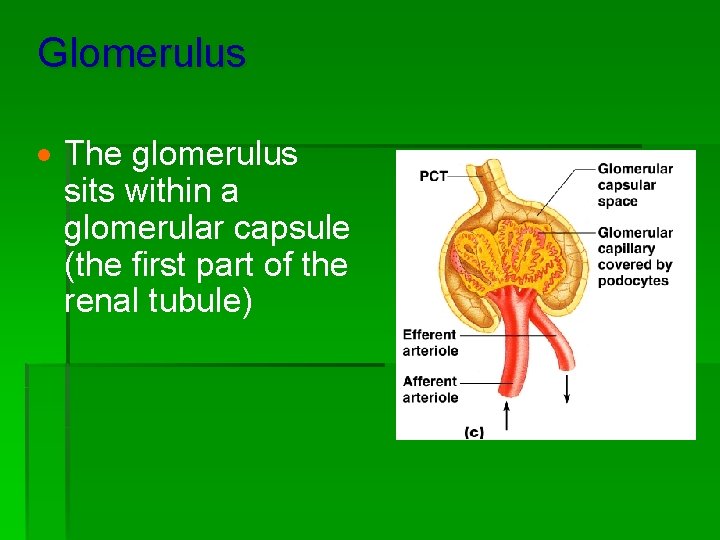 Glomerulus

The glomerulus sits within a glomerular capsule (the first part of the renal tubule)

PCT

Glomerular capsular space

Glomerular capillary covered by podocytes

Efferent arteriole

Afferent arteriole

(c)